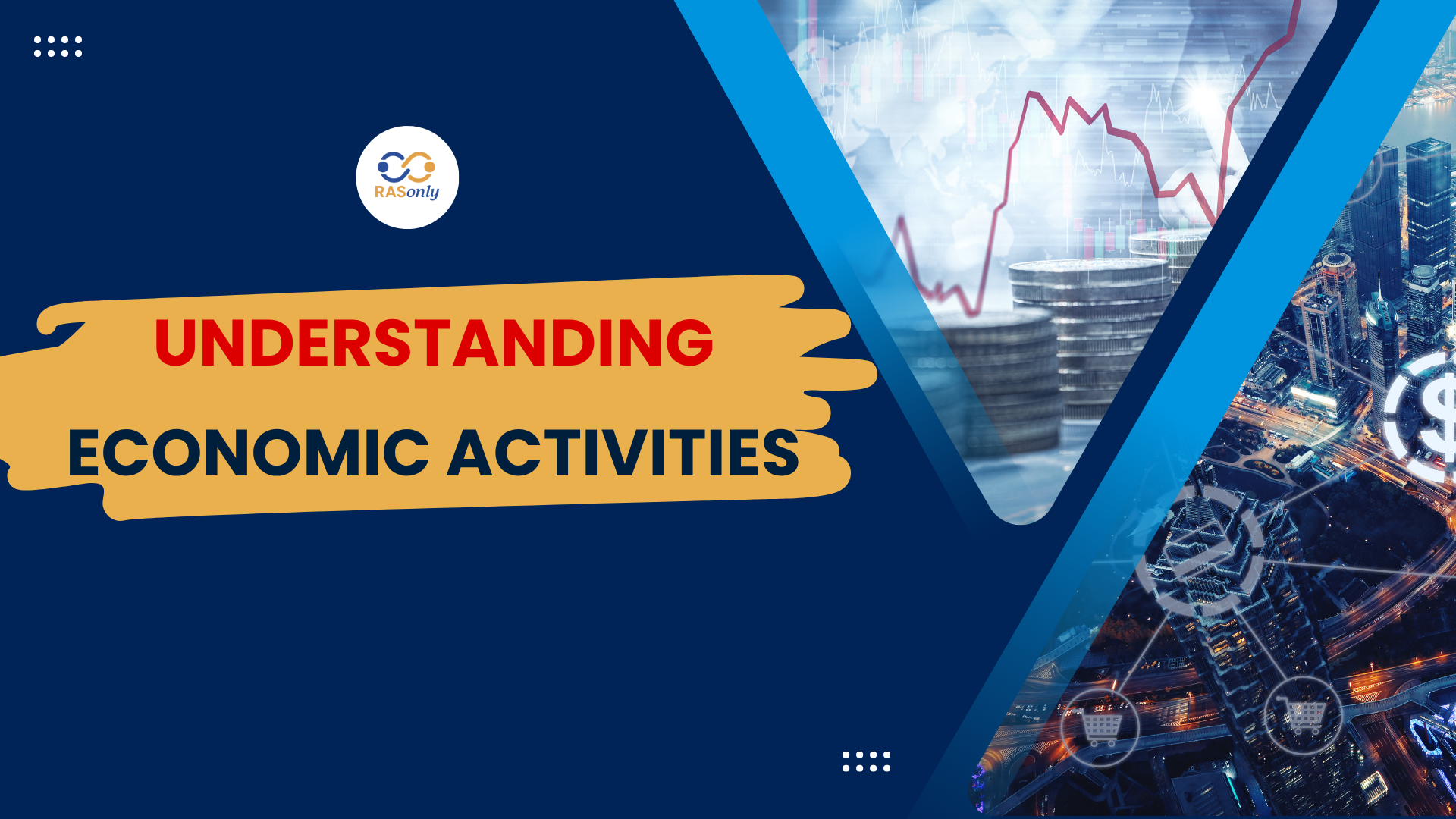 RASonly

UNDERSTANDING

ECONOMIC ACTIVITIES

$